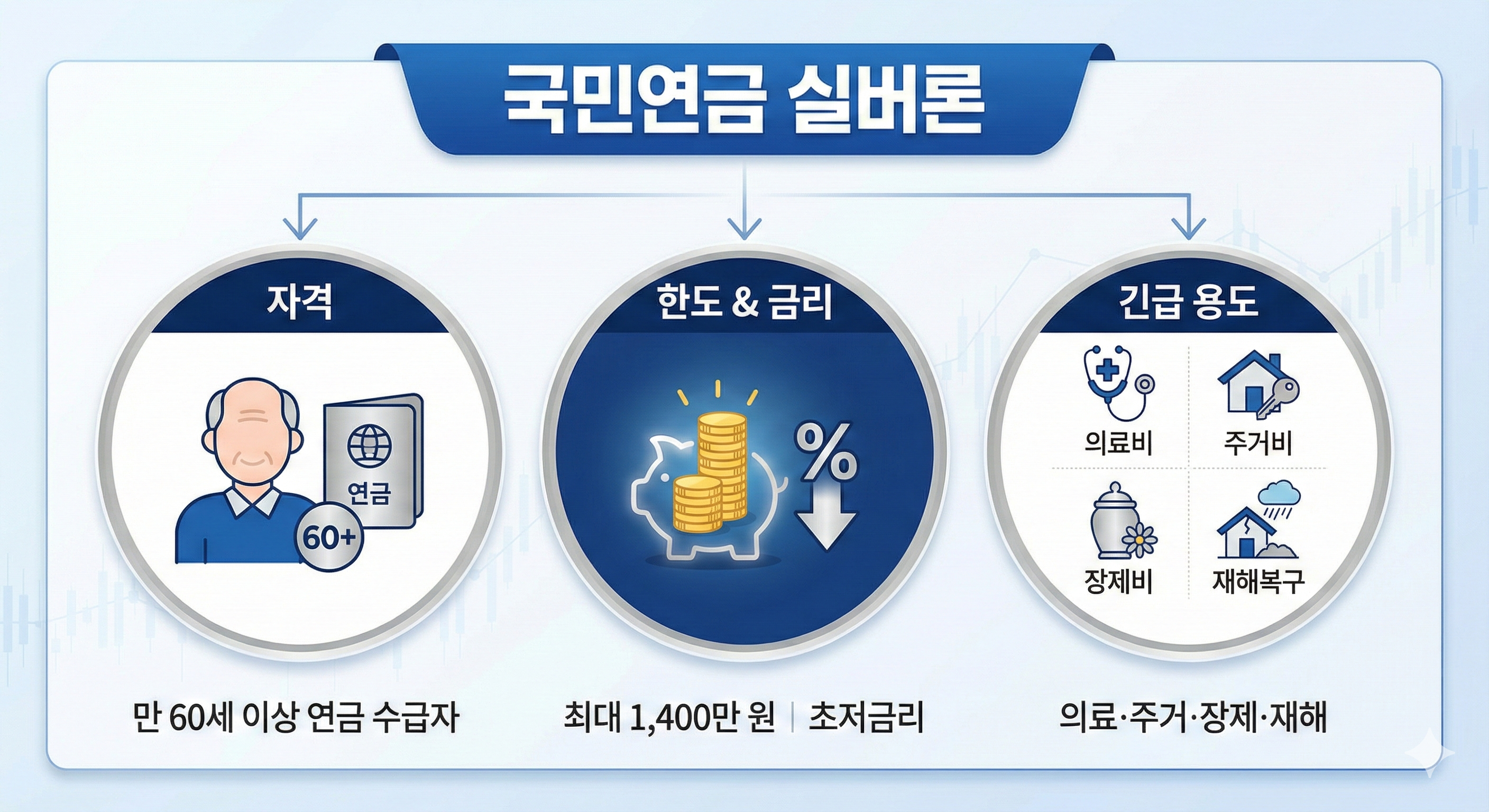 국민연금 실버론

자격

연금

60+

만 60세 이상 연금 수급자

한도 & 금리

%

최대 1,400만 원 | 초저금리

긴급 용도

의료비

주거비

장제비

재해복구

의료·주거·장제·재해